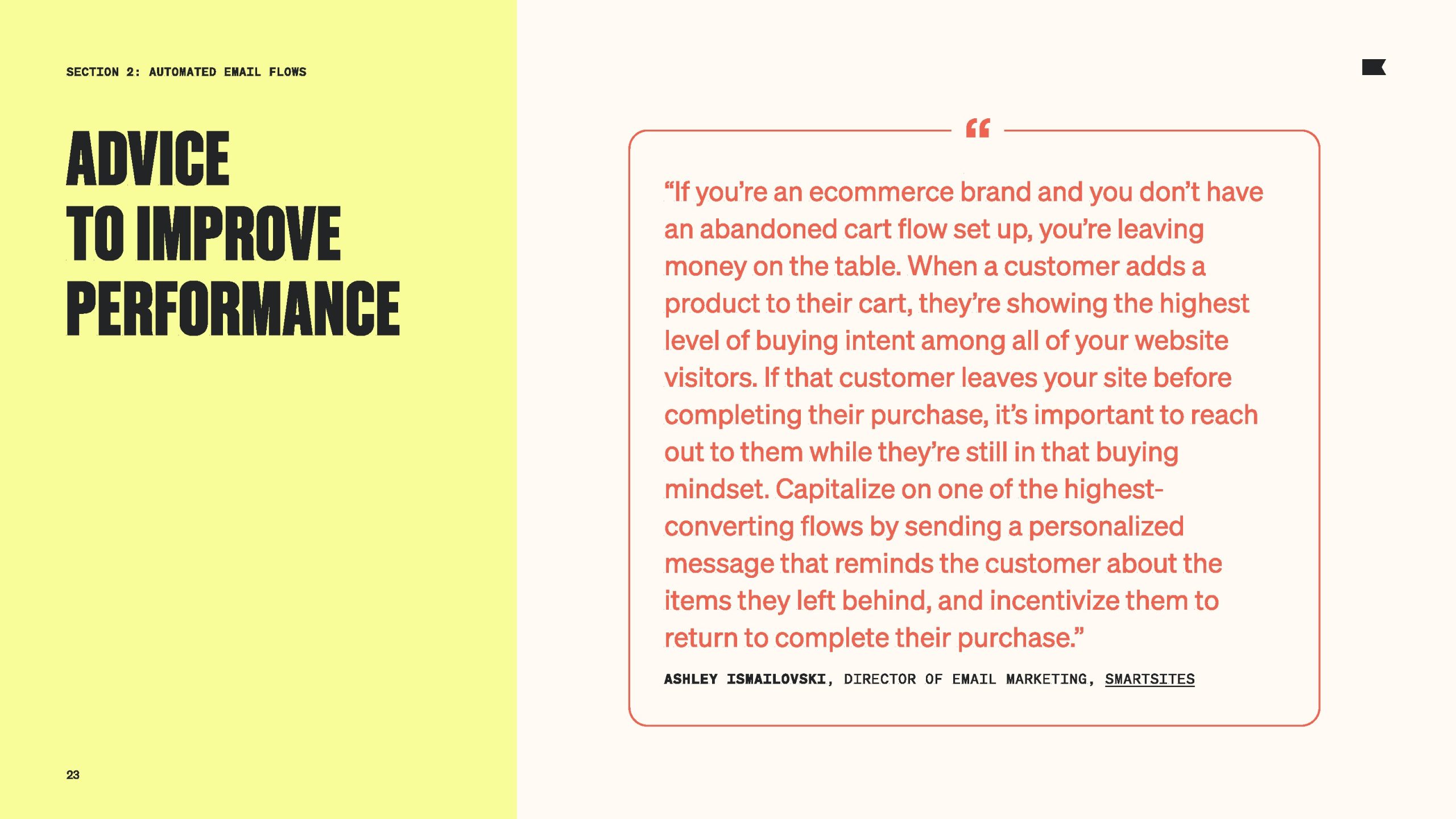 SECTION 2: AUTOMATED EMAIL FLOWS

ADVICE TO IMPROVE PERFORMANCE

“If you’re an ecommerce brand and you don’t have an abandoned cart flow set up, you’re leaving money on the table. When a customer adds a product to their cart, they’re showing the highest level of buying intent among all of your website visitors. If that customer leaves your site before completing their purchase, it’s important to reach out to them while they’re still in that buying mindset. Capitalize on one of the highest-converting flows by sending a personalized message that reminds the customer about the items they left behind, and incentivize them to return to complete their purchase.”

ASHLEY ISMAILOVSKI, DIRECTOR OF EMAIL MARKETING, SMARTSITES

23